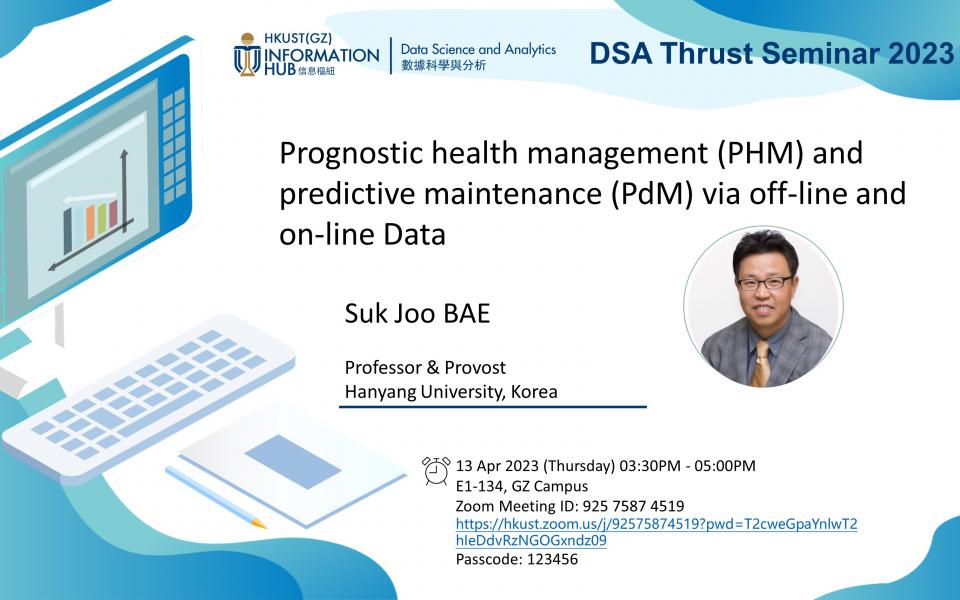 HKUST(GZ) INFORMATION HUB 信息樞紐

Data Science and Analytics 數據科學與分析

DSA Thrust Seminar 2023

Prognostic health management (PHM) and predictive maintenance (PdM) via off-line and on-line Data

Suk Joo BAE

Professor & Provost
Hanyang University, Korea

13 Apr 2023 (Thursday) 03:30PM - 05:00PM
E1-134, GZ Campus
Zoom Meeting ID: 925 7587 4519
https://hkust.zoom.us/j/92575874519?pwd=T2cweGpaYnlwT2hIeDdvRzNGOGxndz09
Passcode: 123456